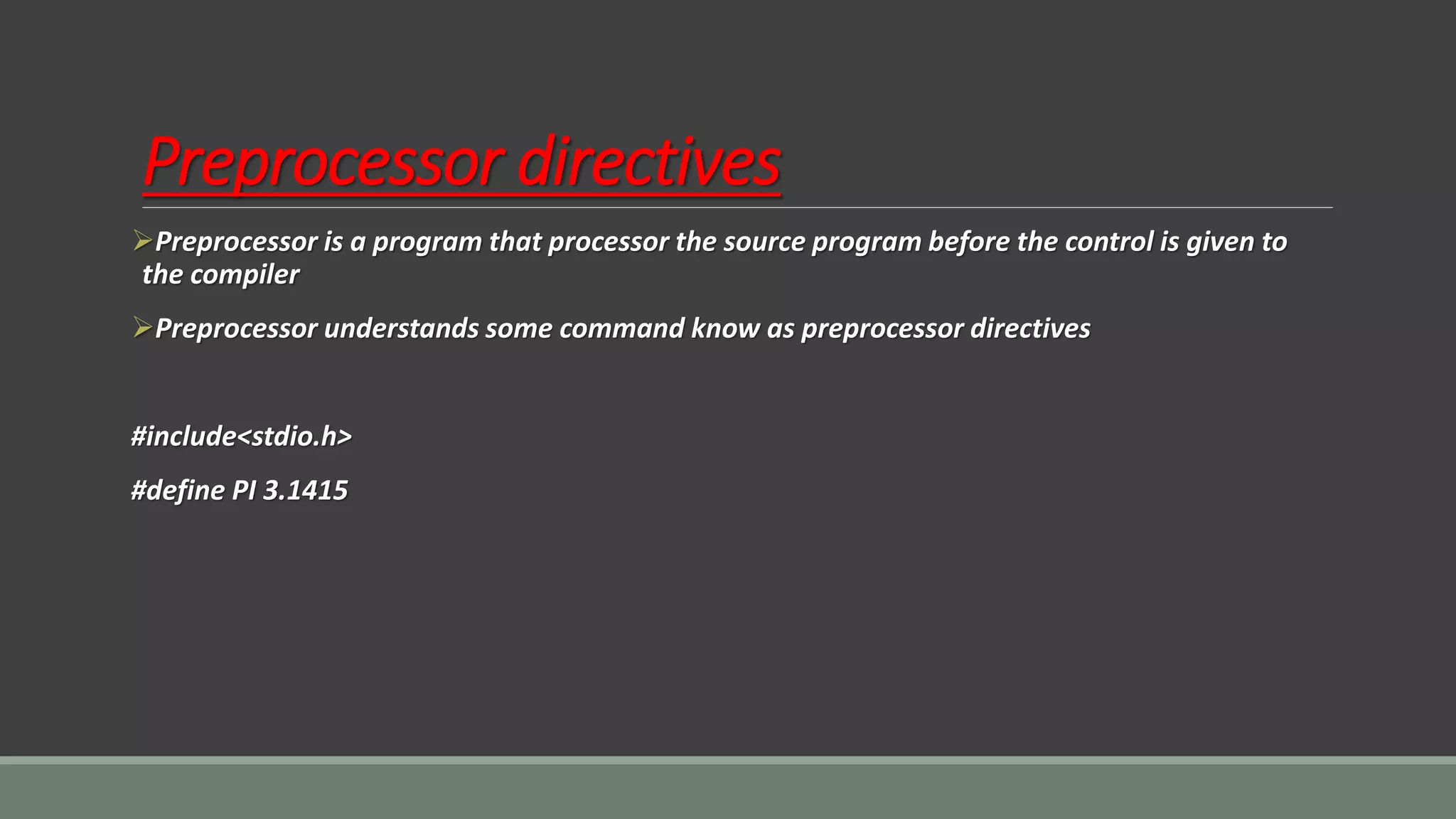 Preprocessor directives

➢Preprocessor is a program that processor the source program before the control is given to the compiler

➢Preprocessor understands some command know as preprocessor directives

#include<stdio.h>

#define PI 3.1415